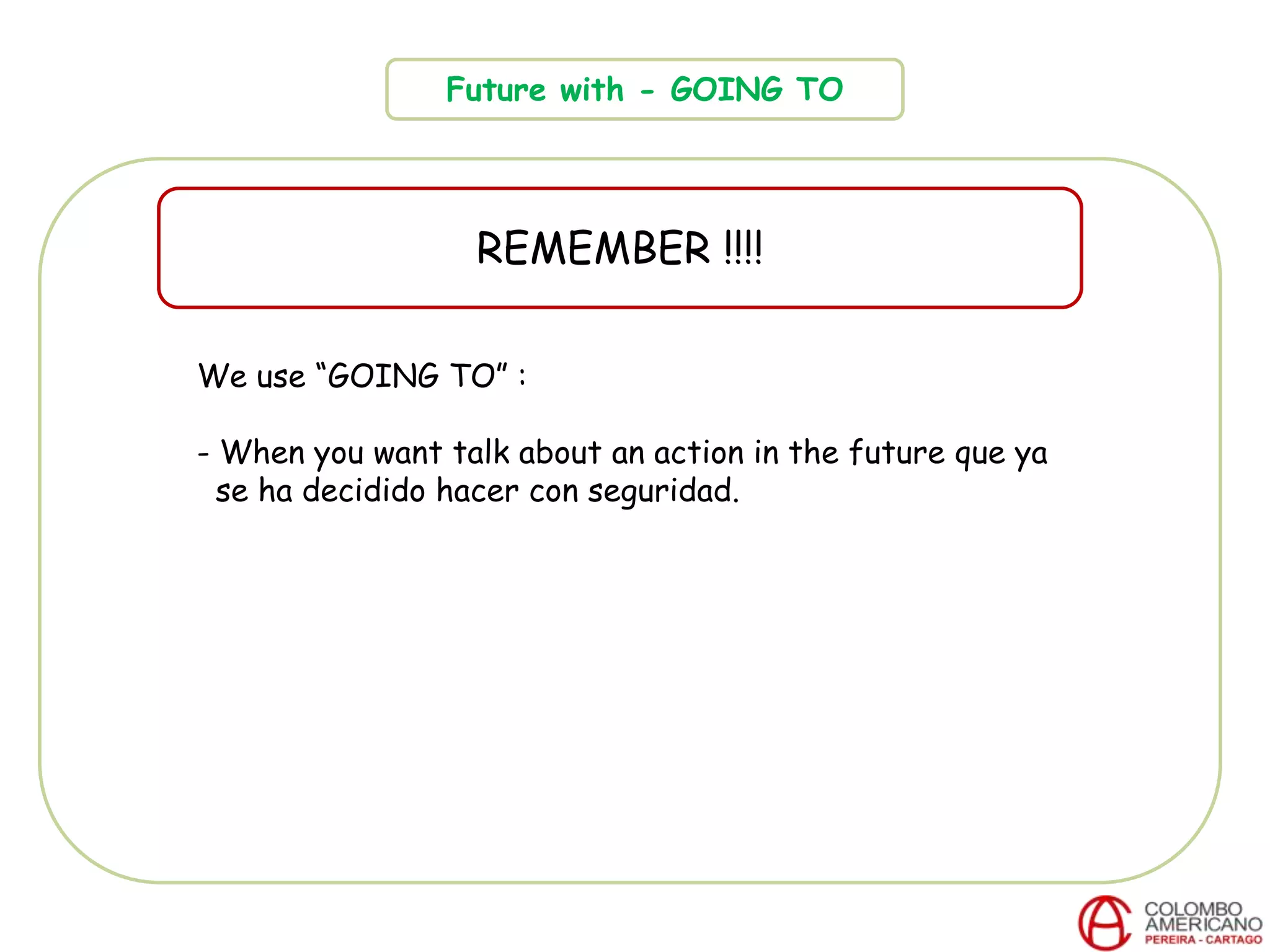 Future with - GOING TO

REMEMBER !!!!

We use “GOING TO” :

- When you want talk about an action in the future que ya se ha decidido hacer con seguridad.

COLOMBO AMERICANO
PEREIRA - CARTAGO